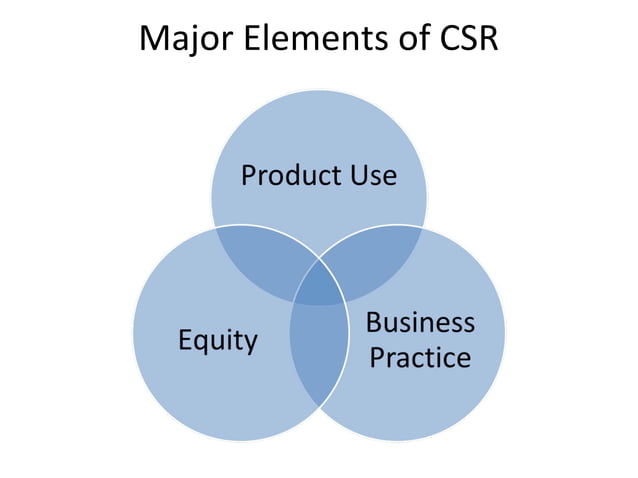 Major Elements of CSR

Product Use

Equity

Business Practice